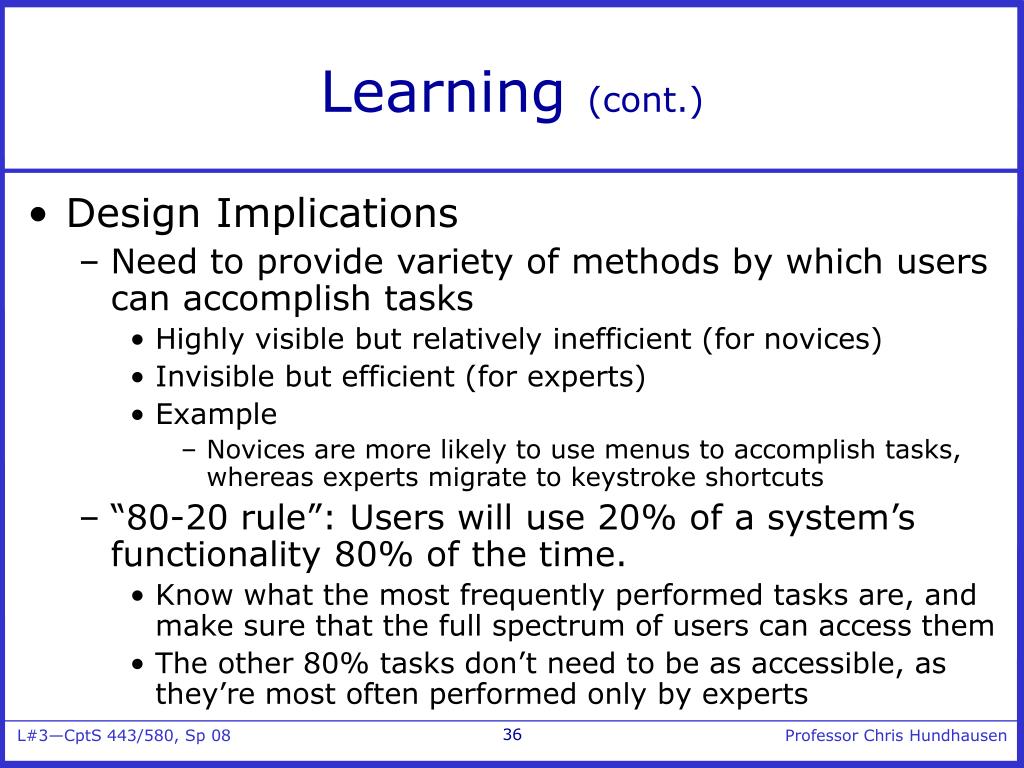 Learning (cont.)

• Design Implications
– Need to provide variety of methods by which users can accomplish tasks
• Highly visible but relatively inefficient (for novices)
• Invisible but efficient (for experts)
• Example
– Novices are more likely to use menus to accomplish tasks, whereas experts migrate to keystroke shortcuts
– “80-20 rule”: Users will use 20% of a system’s functionality 80% of the time.
• Know what the most frequently performed tasks are, and make sure that the full spectrum of users can access them
• The other 80% tasks don’t need to be as accessible, as they’re most often performed only by experts

L#3—CptS 443/580, Sp 08
36
Professor Chris Hundhausen